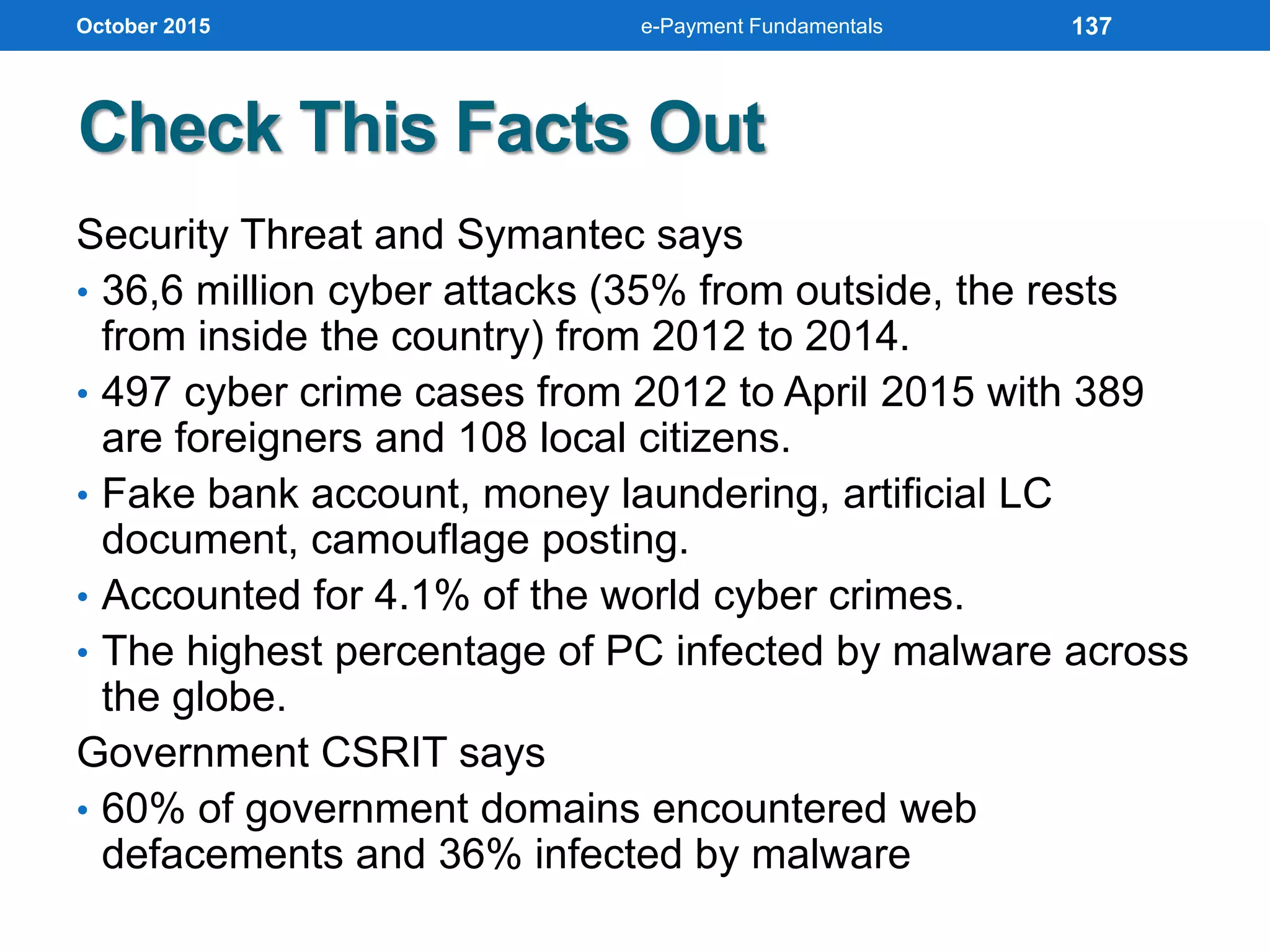 October 2015 e-Payment Fundamentals 137

Check This Facts Out

Security Threat and Symantec says

• 36,6 million cyber attacks (35% from outside, the rests from inside the country) from 2012 to 2014.
• 497 cyber crime cases from 2012 to April 2015 with 389 are foreigners and 108 local citizens.
• Fake bank account, money laundering, artificial LC document, camouflage posting.
• Accounted for 4.1% of the world cyber crimes.
• The highest percentage of PC infected by malware across the globe.

Government CSRIT says

• 60% of government domains encountered web defacements and 36% infected by malware